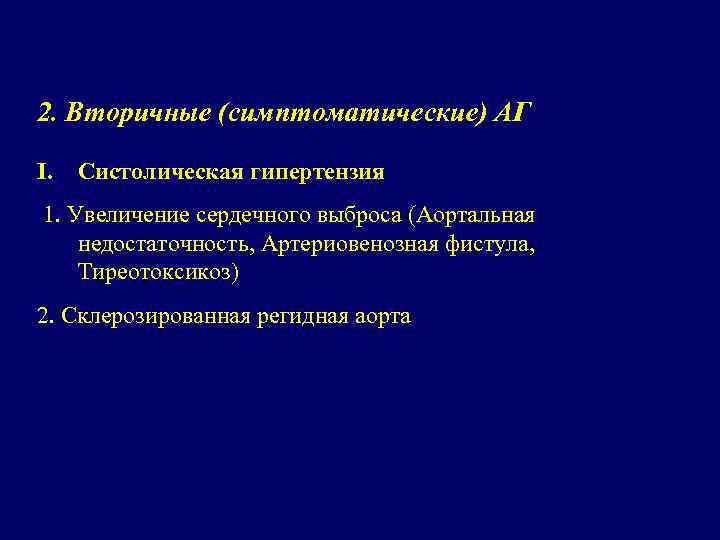 2. Вторичные (симптоматические) АГ

I. Систолическая гипертензия

1. Увеличение сердечного выброса (Аортальная недостаточность, Артериовенозная фистула, Тиреотоксикоз)

2. Склерозированная регидная аорта